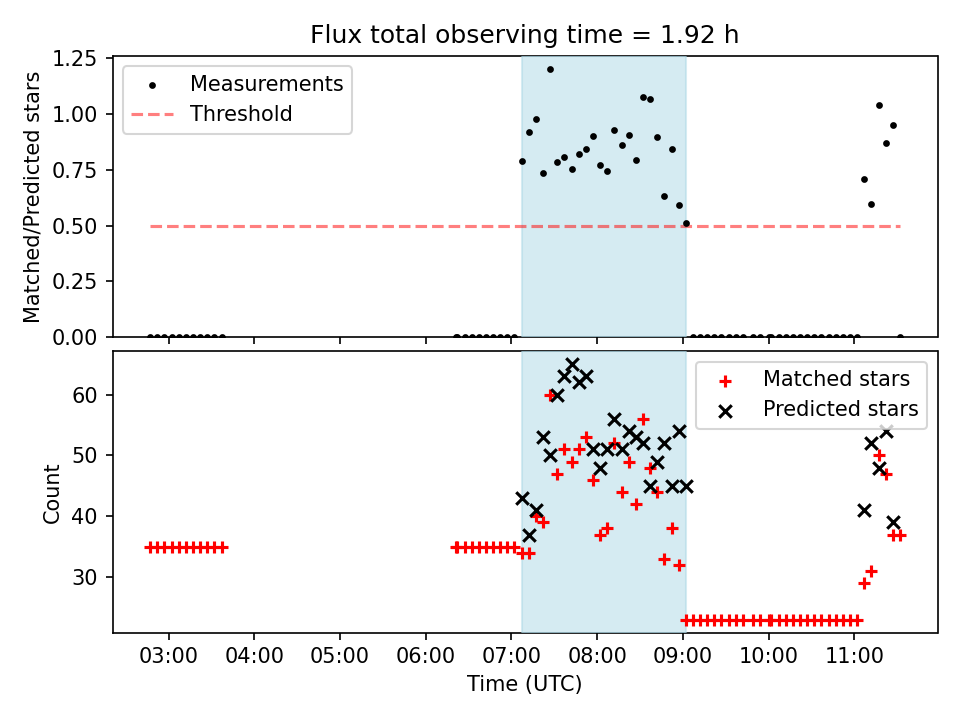 Flux total observing time = 1.92 h

Matched/Predicted stars

1.25
1.00
0.75
0.50
0.25
0.00

Measurements
Threshold

Count

60
50
40
30

Matched stars
Predicted stars

03:00 04:00 05:00 06:00 07:00 08:00 09:00 10:00 11:00

Time (UTC)